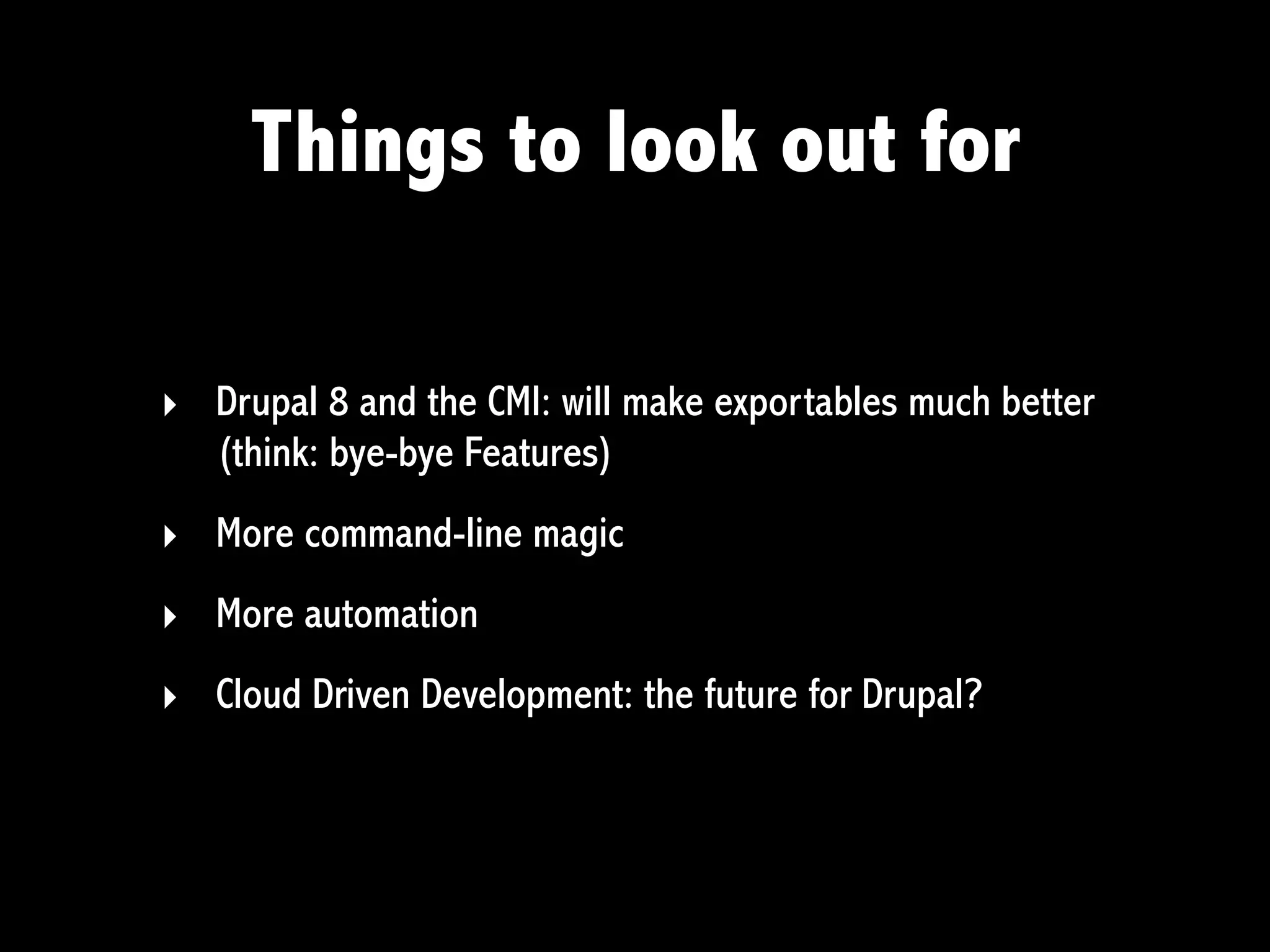 Things to look out for

‣ Drupal 8 and the CMI: will make exportables much better (think: bye-bye Features)

‣ More command-line magic

‣ More automation

‣ Cloud Driven Development: the future for Drupal?